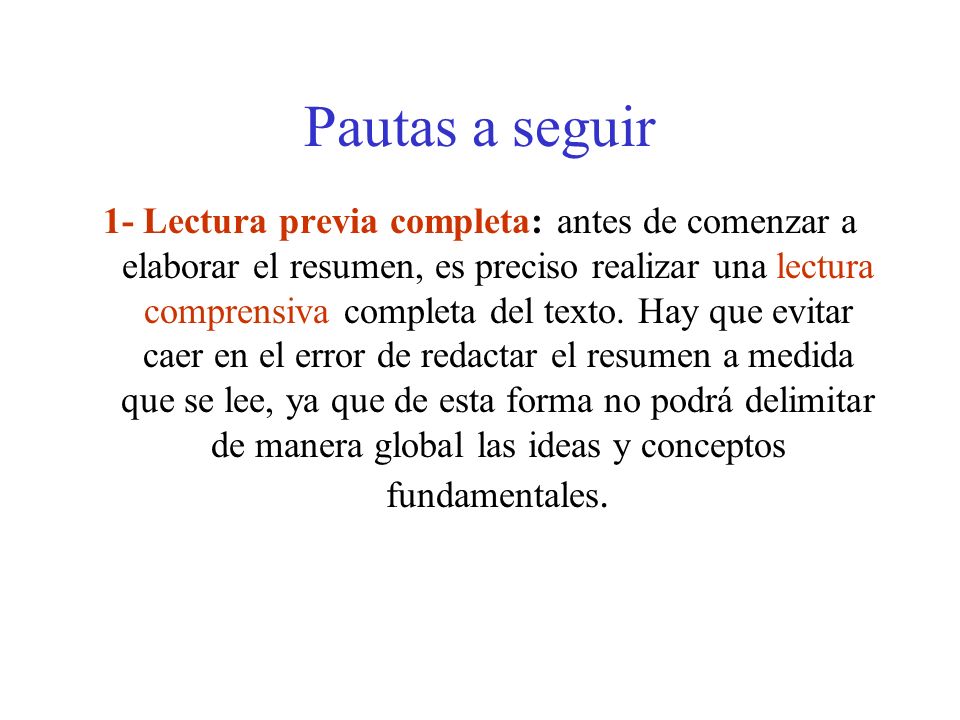 Pautas a seguir

1- Lectura previa completa: antes de comenzar a elaborar el resumen, es preciso realizar una lectura comprensiva completa del texto. Hay que evitar caer en el error de redactar el resumen a medida que se lee, ya que de esta forma no podrá delimitar de manera global las ideas y conceptos fundamentales.